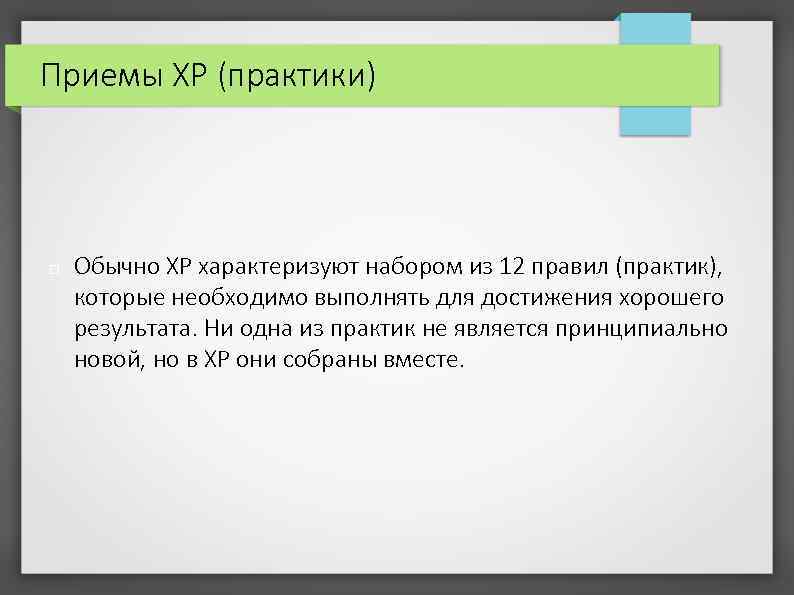 Приемы XP (практики)

Обычно XP характеризуют набором из 12 правил (практик), которые необходимо выполнять для достижения хорошего результата. Ни одна из практик не является принципиально новой, но в XP они собраны вместе.